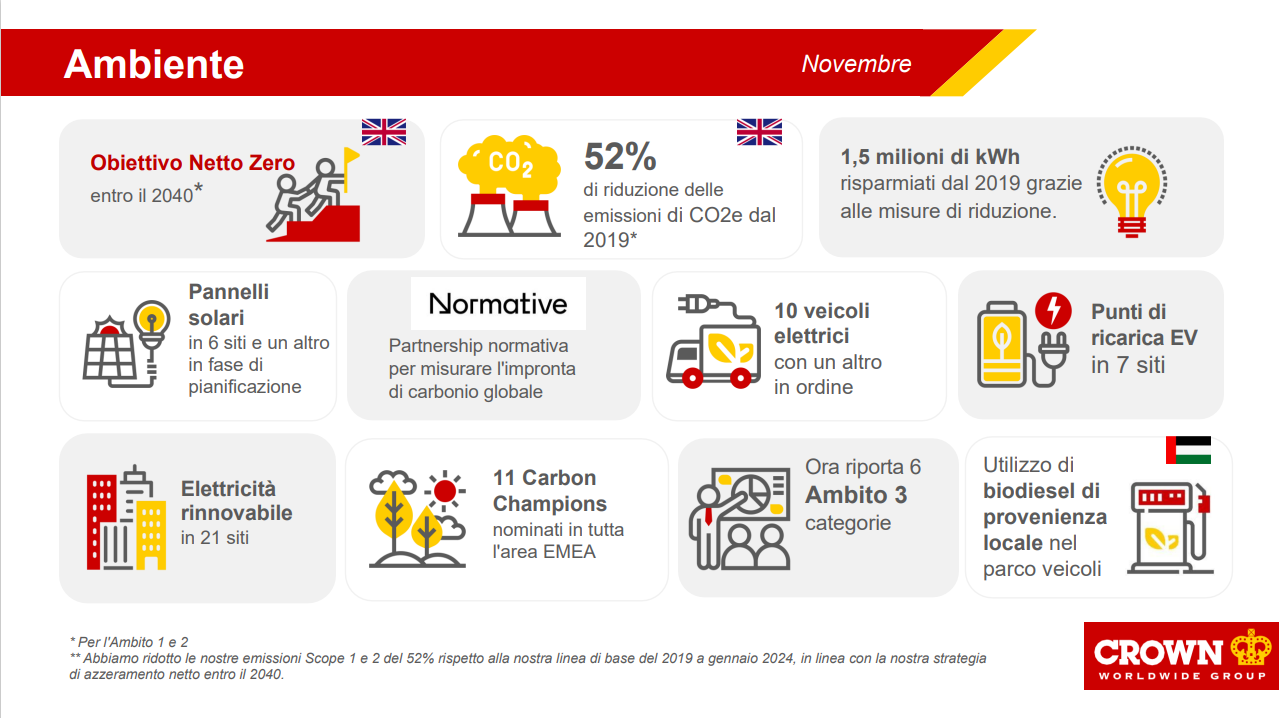 Ambiente

Novembre

Obiettivo Netto Zero entro il 2040*

$CO_2$

52% di riduzione delle emissioni di CO2e dal 2019*

1,5 milioni di kWh risparmiati dal 2019 grazie alle misure di riduzione.

Pannelli solari in 6 siti e un altro in fase di pianificazione

Normative

Partnership normativa per misurare l'impronta di carbonio globale

10 veicoli elettrici con un altro in ordine

Punti di ricarica EV in 7 siti

Elettricità rinnovabile in 21 siti

11 Carbon Champions nominati in tutta l'area EMEA

Ora riporta 6 Ambito 3 categorie

Utilizzo di biodiesel di provenienza locale nel parco veicoli

* Per l'Ambito 1 e 2
** Abbiamo ridotto le nostre emissioni Scope 1 e 2 del 52% rispetto alla nostra linea di base del 2019 a gennaio 2024, in linea con la nostra strategia di azzeramento netto entro il 2040.

CROWN
WORLDWIDE GROUP